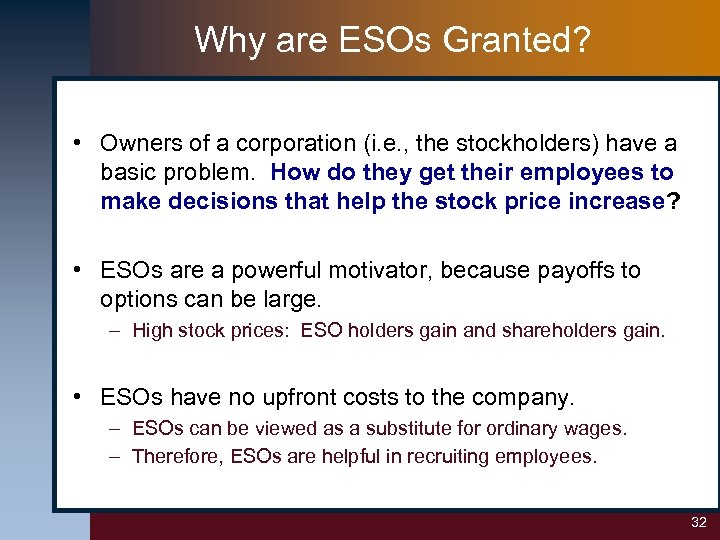 Why are ESOs Granted?

• Owners of a corporation (i.e., the stockholders) have a basic problem. How do they get their employees to make decisions that help the stock price increase?

• ESOs are a powerful motivator, because payoffs to options can be large.
– High stock prices: ESO holders gain and shareholders gain.

• ESOs have no upfront costs to the company.
– ESOs can be viewed as a substitute for ordinary wages.
– Therefore, ESOs are helpful in recruiting employees.

32